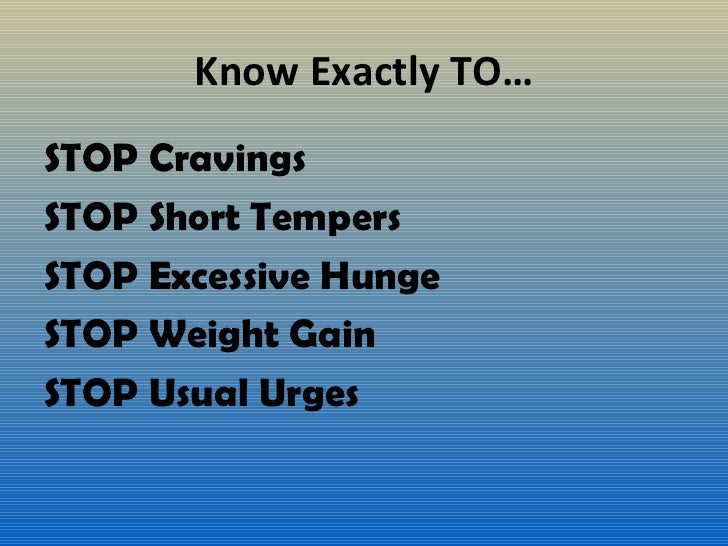 Know Exactly TO…

STOP Cravings
STOP Short Tempers
STOP Excessive Hunge
STOP Weight Gain
STOP Usual Urges